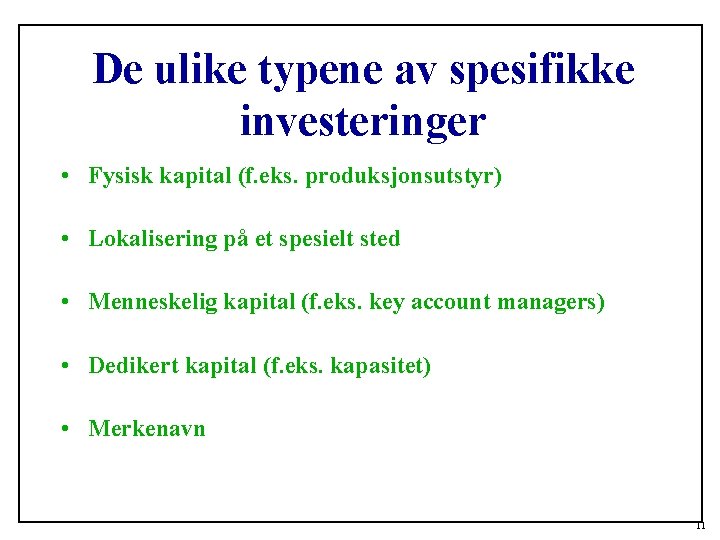 De ulike typene av spesifikke investeringer

• Fysisk kapital (f.eks. produksjonsutstyr)

• Lokalisering på et spesielt sted

• Menneskelig kapital (f.eks. key account managers)

• Dedikert kapital (f.eks. kapasitet)

• Merkenavn

11